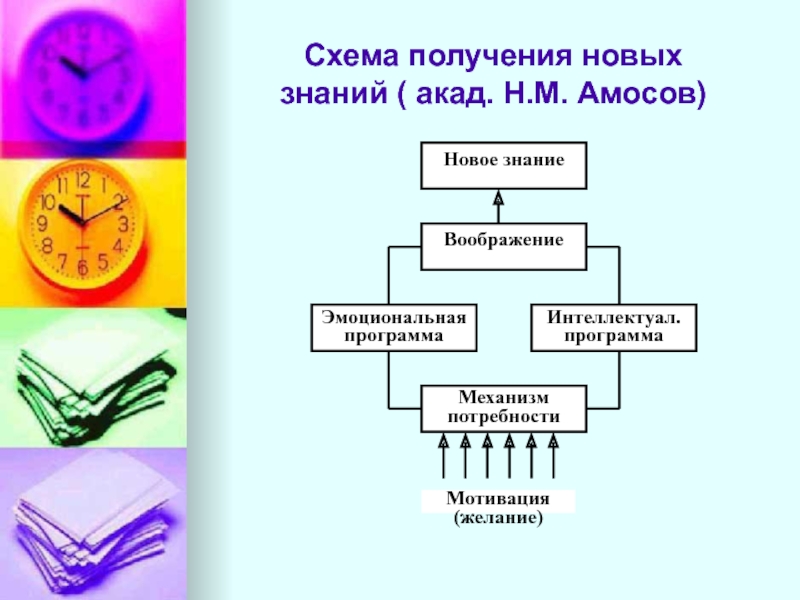 Схема получения новых знаний ( акад. Н.М. Амосов)

Новое знание

Воображение

Эмоциональная программа

Интеллектуал. программа

Механизм потребности

Мотивация (желание)